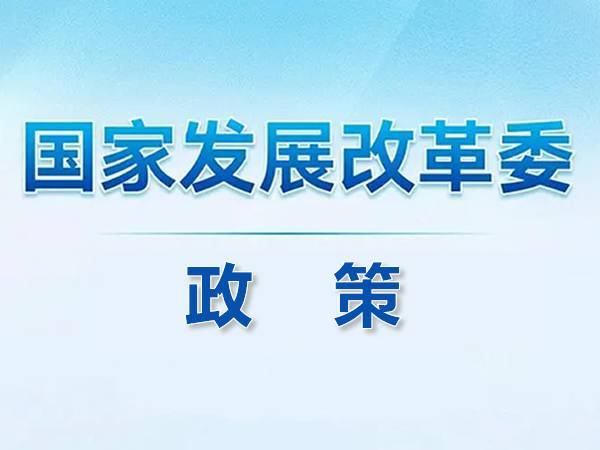 国家发展改革委

政　策